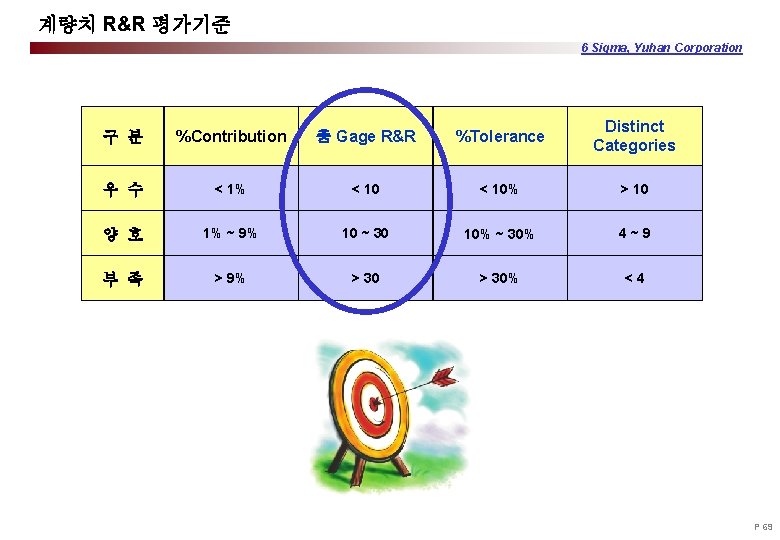 계량치 R&R 평가기준

6 Sigma, Yuhan Corporation

| 구 분 | %Contribution | 총 Gage R&R | %Tolerance | Distinct Categories |
|---|---|---|---|---|
| 우 수 | < 1% | < 10 | < 10% | > 10 |
| 양 호 | 1% ~ 9% | 10 ~ 30 | 10% ~ 30% | 4 ~ 9 |
| 부 족 | > 9% | > 30 | > 30% | < 4 |

P 69